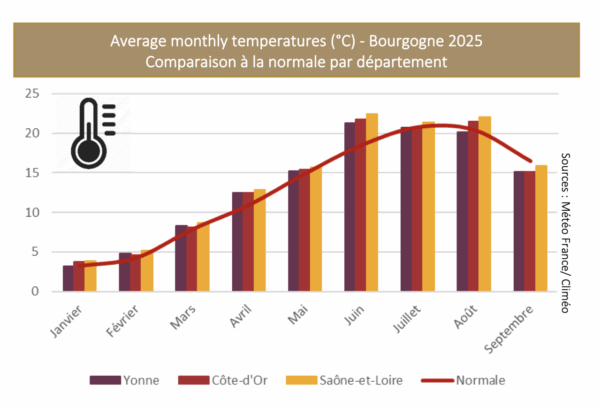 Average monthly temperatures (°C) - Bourgogne 2025
Comparaison à la normale par département

25
20
15
10
5
0

Janvier
Février
Mars
Avril
Mai
Juin
Juillet
Août
Septembre

Sources : Météo France/ Climéo

Yonne
Côte-d'Or
Saône-et-Loire
Normale